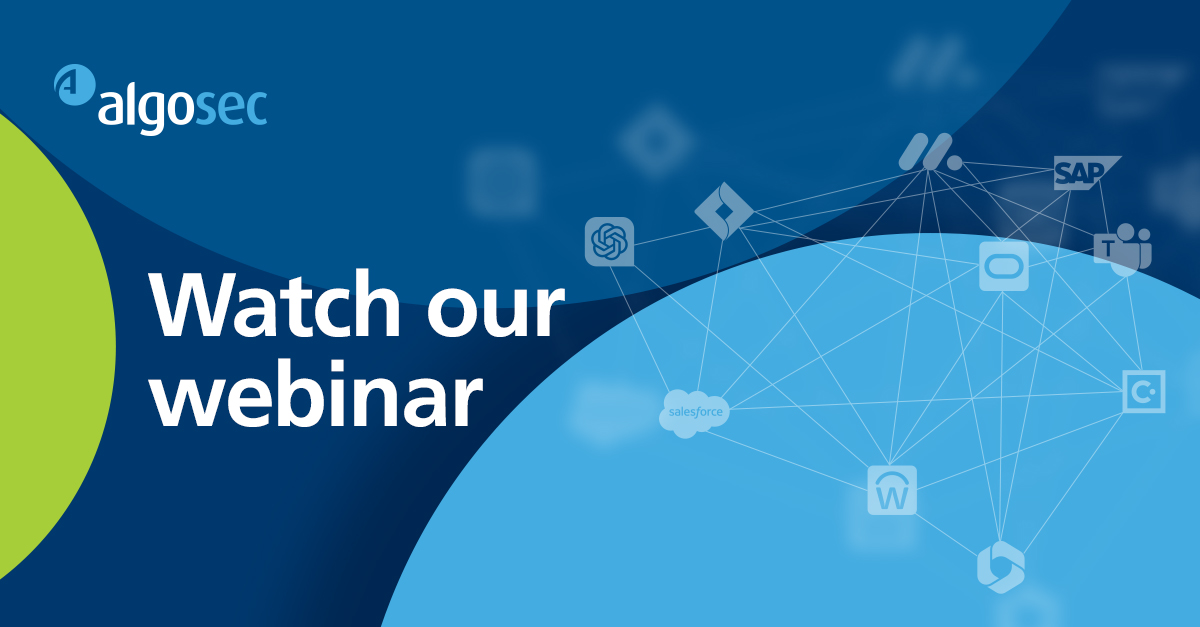 algosec

Watch our webinar

SAP

salesforce